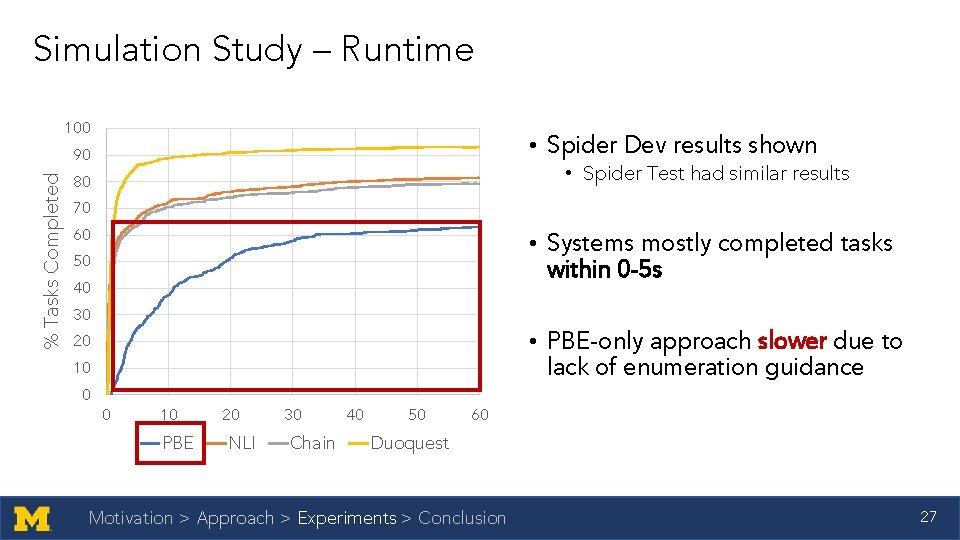 Simulation Study – Runtime

% Tasks Completed

100
90
80
70
60
50
40
30
20
10
0

0 10 20 30 40 50 60

PBE NLI Chain Duoquest

• Spider Dev results shown
• Spider Test had similar results

• Systems mostly completed tasks within 0-5s

• PBE-only approach slower due to lack of enumeration guidance

M

Motivation > Approach > Experiments > Conclusion

27